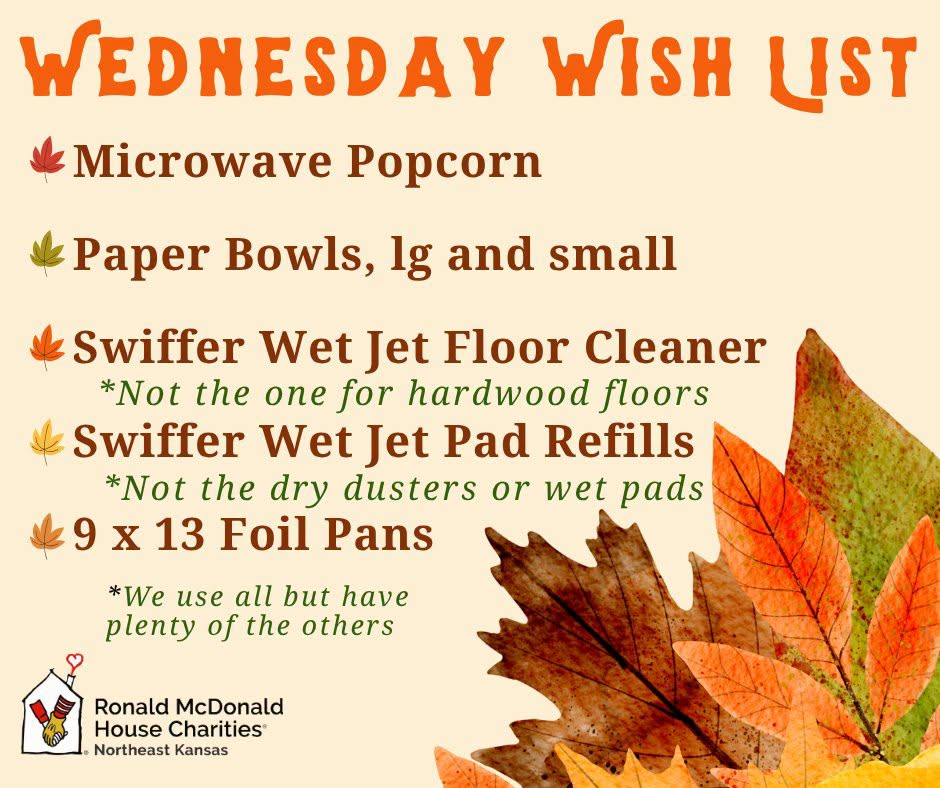 WEDNESDAY WISH LIST

Microwave Popcorn

Paper Bowls, lg and small

Swiffer Wet Jet Floor Cleaner
*Not the one for hardwood floors

Swiffer Wet Jet Pad Refills
*Not the dry dusters or wet pads

9 x 13 Foil Pans

*We use all but have plenty of the others

Ronald McDonald House Charities® Northeast Kansas